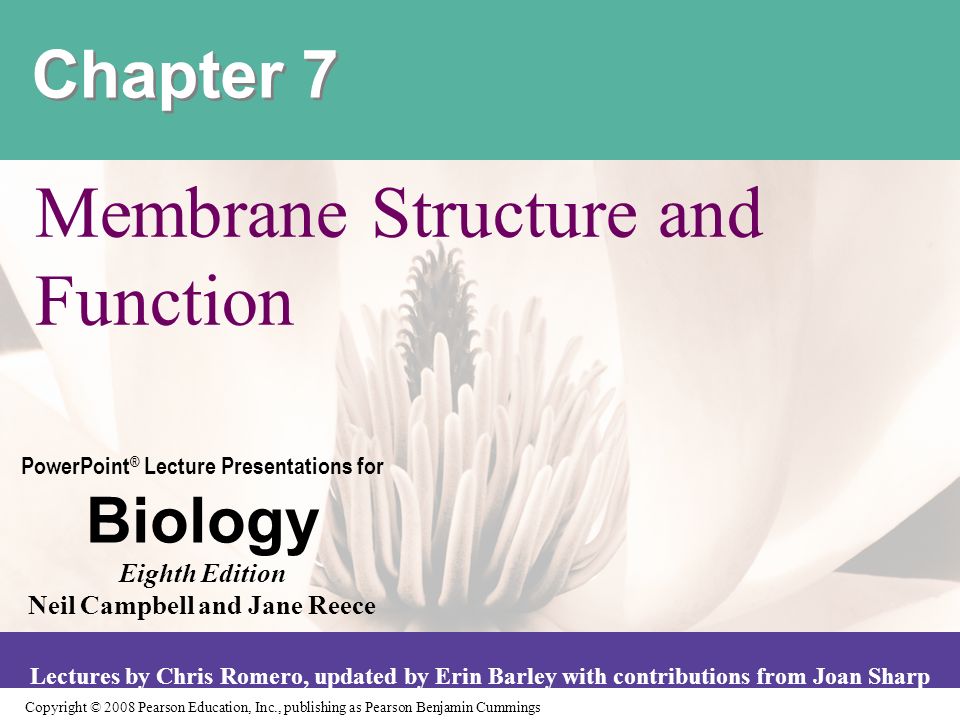 Chapter 7

Membrane Structure and Function

PowerPoint® Lecture Presentations for

Biology

Eighth Edition

Neil Campbell and Jane Reece

Lectures by Chris Romero, updated by Erin Barley with contributions from Joan Sharp

Copyright © 2008 Pearson Education, Inc., publishing as Pearson Benjamin Cummings